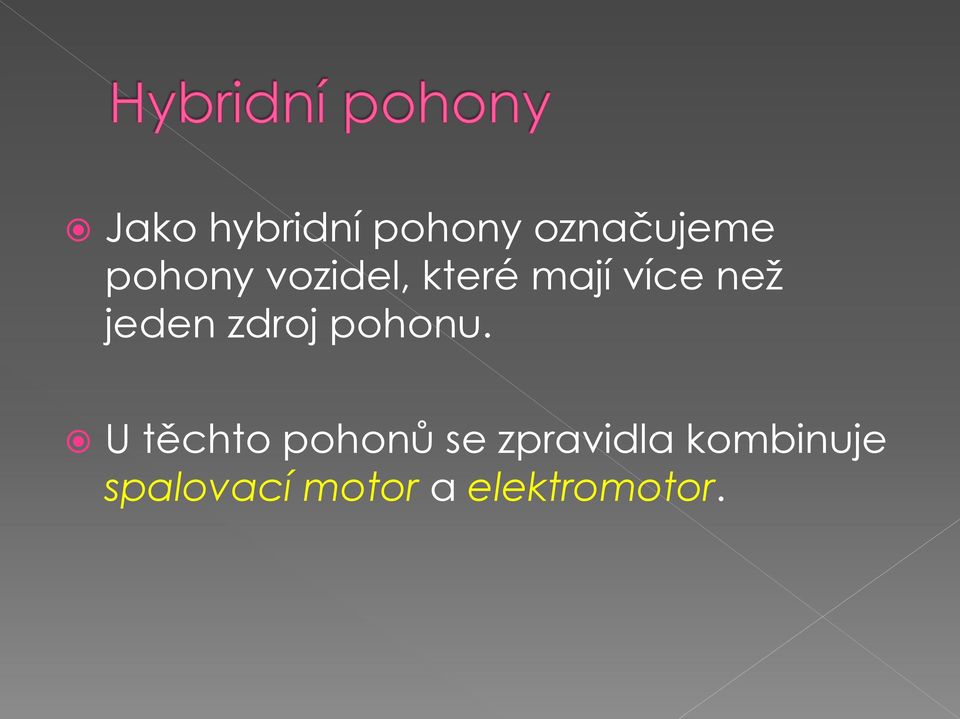 Hybridní pohony

Jako hybridní pohony označujeme pohony vozidel, které mají více než jeden zdroj pohonu.

U těchto pohonů se zpravidla kombinuje spalovací motor a elektromotor.